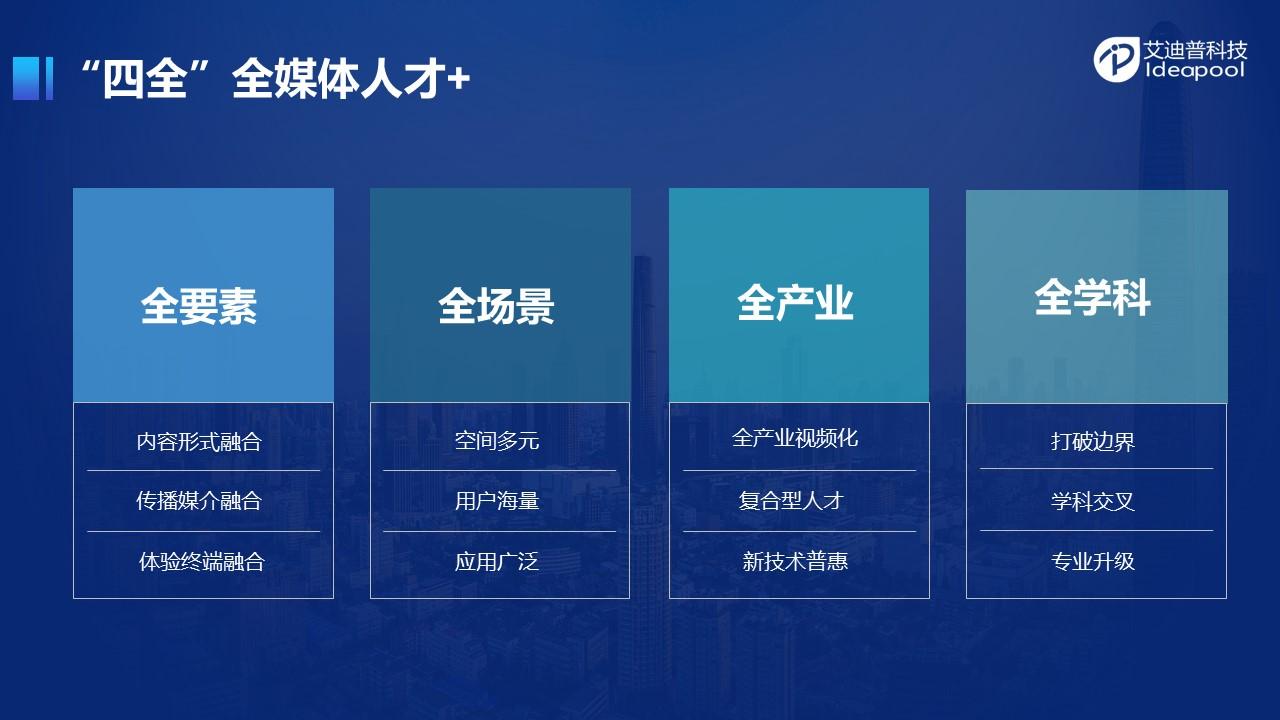 “四全”全媒体人才+

艾迪普科技
Ideapool

全要素

内容形式融合

传播媒介融合

体验终端融合

全场景

空间多元

用户海量

应用广泛

全产业

全产业视频化

复合型人才

新技术普惠

全学科

打破边界

学科交叉

专业升级